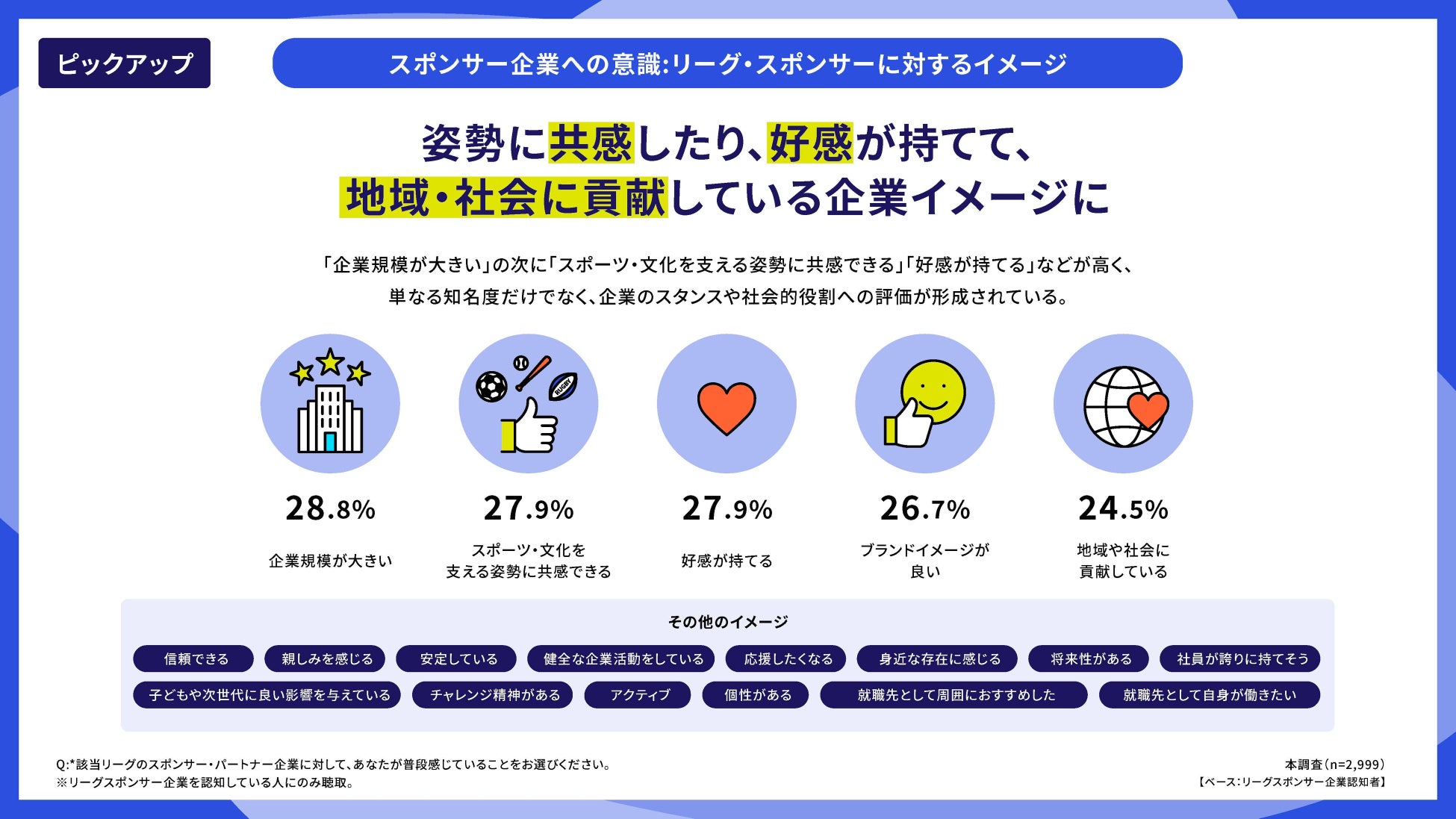 ピックアップ

スポンサー企業への意識:リーグ・スポンサーに対するイメージ

姿勢に共感したり、好感が持てて、
地域・社会に貢献している企業イメージに

「企業規模が大きい」の次に「スポーツ・文化を支える姿勢に共感できる」「好感が持てる」などが高く、
単なる知名度だけでなく、企業のスタンスや社会的役割への評価が形成されている。

RUGBY

28.8%
企業規模が大きい

27.9%
スポーツ・文化を
支える姿勢に共感できる

27.9%
好感が持てる

26.7%
ブランドイメージが
良い

24.5%
地域や社会に
貢献している

その他のイメージ

信頼できる
親しみを感じる
安定している
健全な企業活動をしている
応援したくなる
身近な存在に感じる
将来性がある
社員が誇りに持てそう
子どもや次世代に良い影響を与えている
チャレンジ精神がある
アクティブ
個性がある
就職先として周囲におすすめした
就職先として自身が働きたい

Q:*該当リーグのスポンサー・パートナー企業に対して、あなたが普段感じていることをお選びください。
※リーグスポンサー企業を認知している人にのみ聴取。

本調査(n=2,999)
【ベース:リーグスポンサー企業認知者】